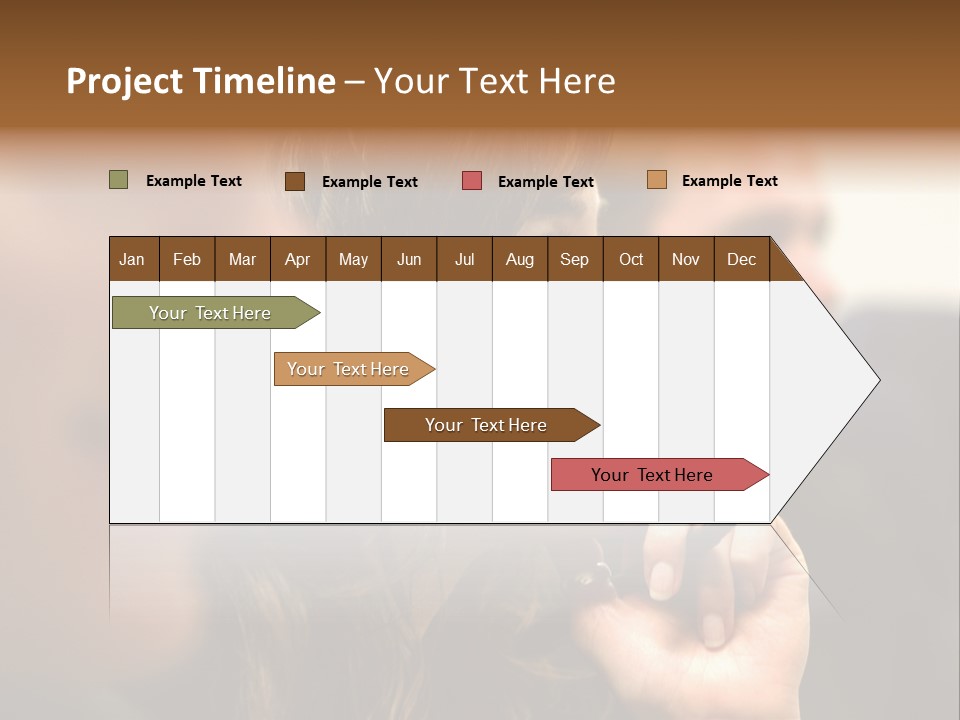 Project Timeline – Your Text Here

Example Text Example Text Example Text Example Text

| Jan | Feb | Mar | Apr | May | Jun | Jul | Aug | Sep | Oct | Nov | Dec |
|---|---|---|---|---|---|---|---|---|---|---|---|

Your Text Here

Your Text Here

Your Text Here

Your Text Here